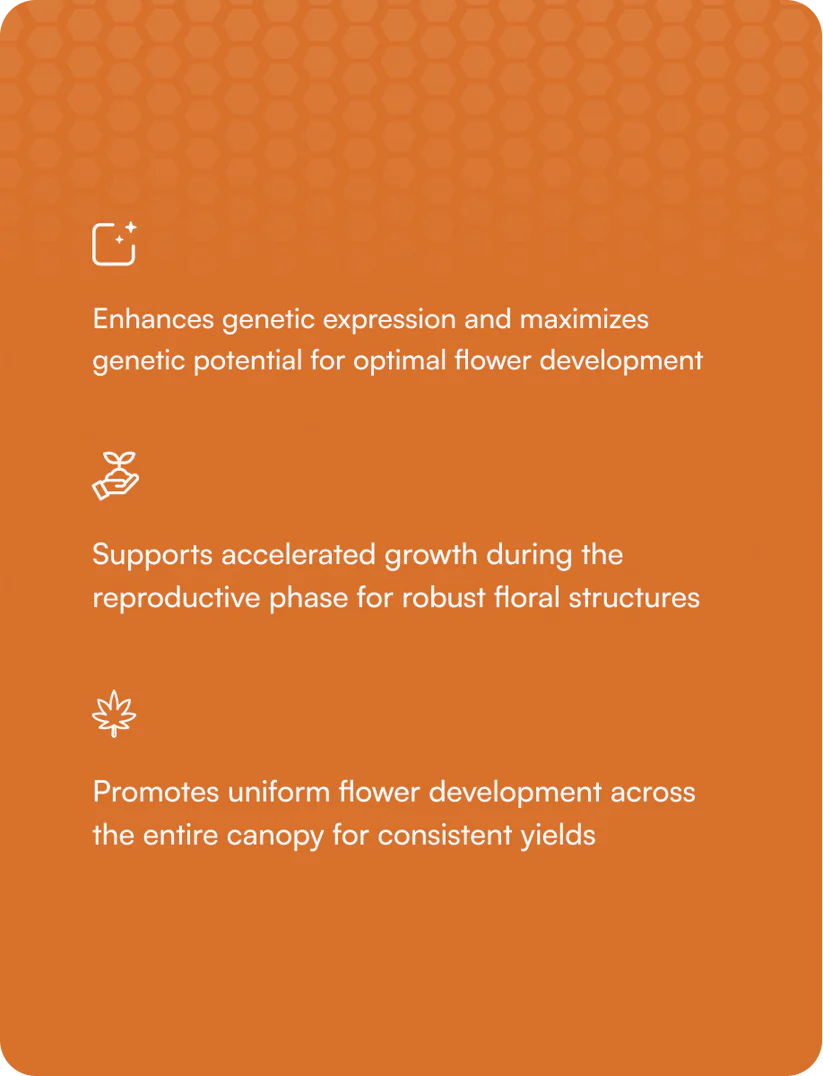 Enhances genetic expression and maximizes genetic potential for optimal flower development

Supports accelerated growth during the reproductive phase for robust floral structures

Promotes uniform flower development across the entire canopy for consistent yields